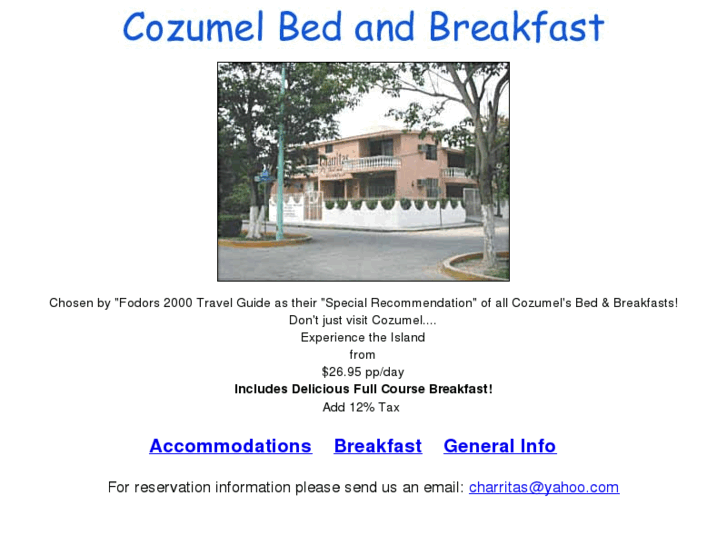 Cozumel Bed and Breakfast

Charritas

Chosen by "Fodors 2000 Travel Guide as their "Special Recommendation" of all Cozumel's Bed & Breakfasts!
Don't just visit Cozumel....
Experience the Island
from
$26.95 pp/day
Includes Delicious Full Course Breakfast!
Add 12% Tax

Accommodations Breakfast General Info

For reservation information please send us an email: charritas@yahoo.com